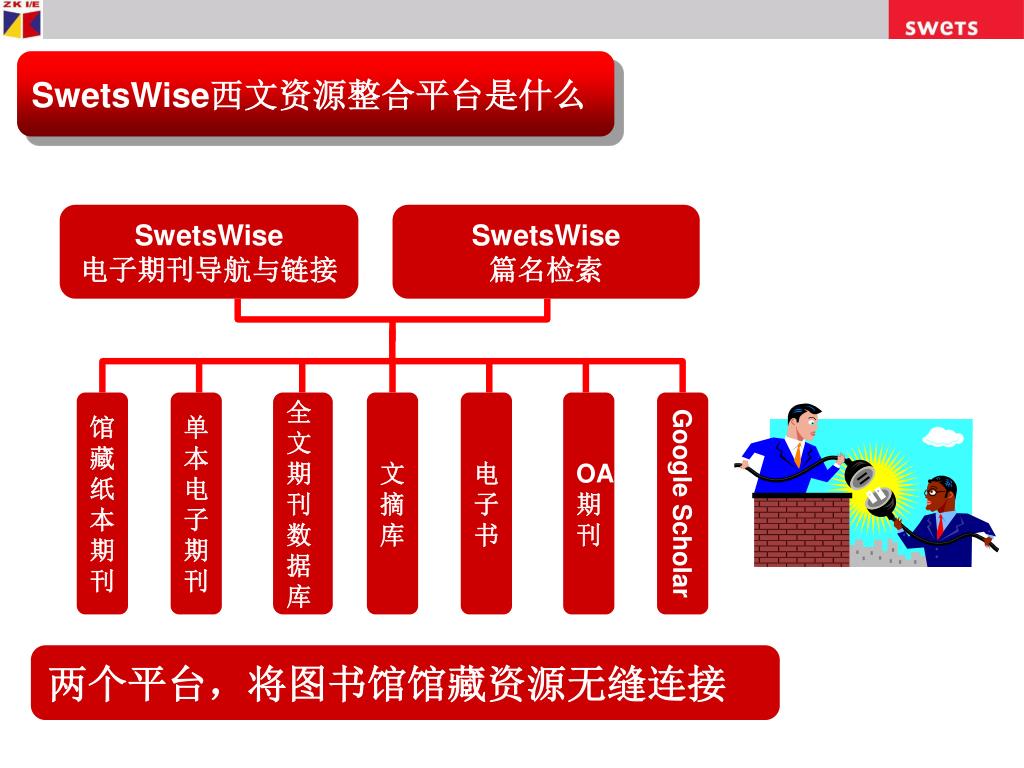 ZK I/E

swets

SwetsWise西文资源整合平台是什么

SwetsWise
电子期刊导航与链接

SwetsWise
篇名检索

馆藏纸本期刊

单本电子期刊

全文期刊数据库

文摘库

电子书

OA期刊

Google Scholar

两个平台，将图书馆馆藏资源无缝连接